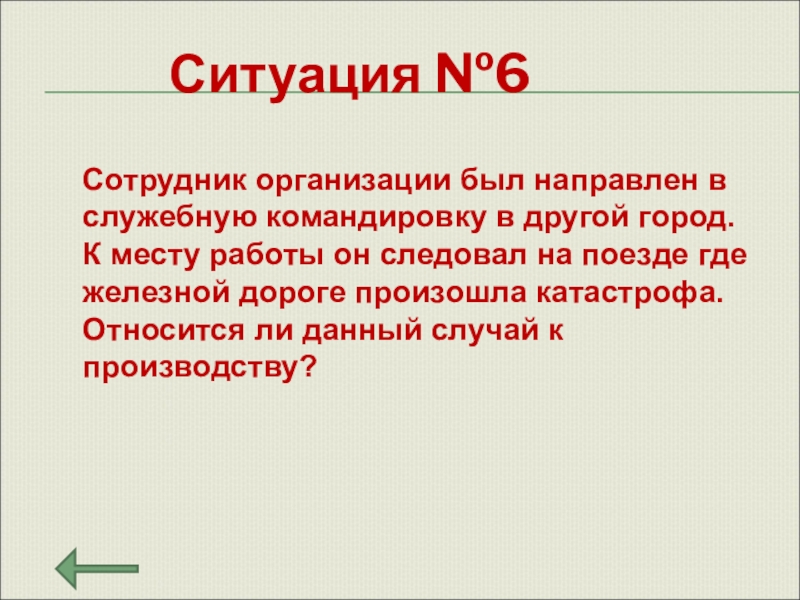 Ситуация №6

Сотрудник организации был направлен в служебную командировку в другой город. К месту работы он следовал на поезде где железной дороге произошла катастрофа. Относится ли данный случай к производству?